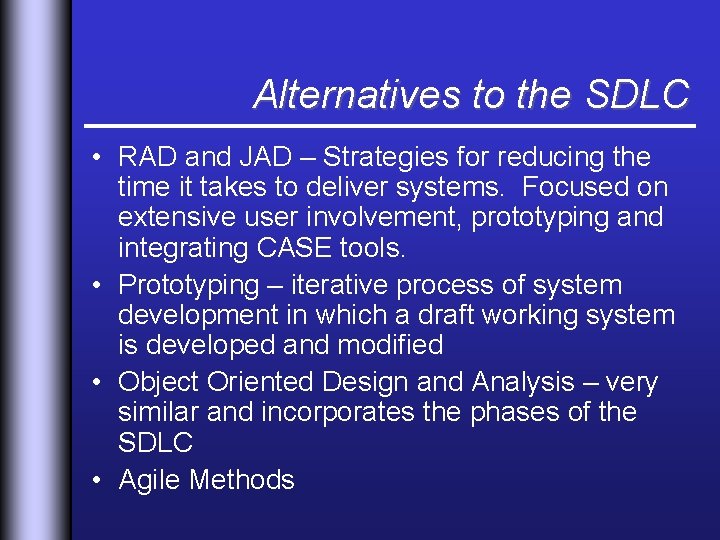 Alternatives to the SDLC

• RAD and JAD – Strategies for reducing the time it takes to deliver systems. Focused on extensive user involvement, prototyping and integrating CASE tools.

• Prototyping – iterative process of system development in which a draft working system is developed and modified

• Object Oriented Design and Analysis – very similar and incorporates the phases of the SDLC

• Agile Methods